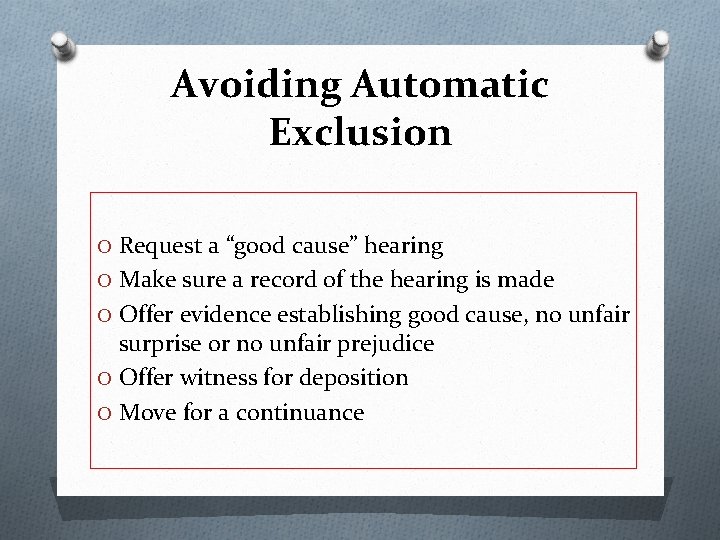 Avoiding Automatic Exclusion

O Request a “good cause” hearing
O Make sure a record of the hearing is made
O Offer evidence establishing good cause, no unfair surprise or no unfair prejudice
O Offer witness for deposition
O Move for a continuance